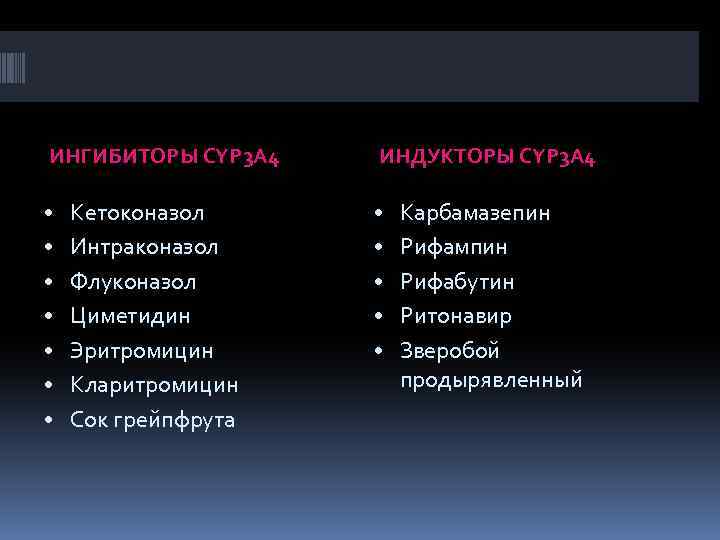 ИНГИБИТОРЫ CYP3A4

• Кетоконазол
• Интраконазол
• Флуконазол
• Циметидин
• Эритромицин
• Кларитромицин
• Сок грейпфрута

ИНДУКТОРЫ CYP3A4

• Карбамазепин
• Рифампин
• Рифабутин
• Ритонавир
• Зверобой продырявленный